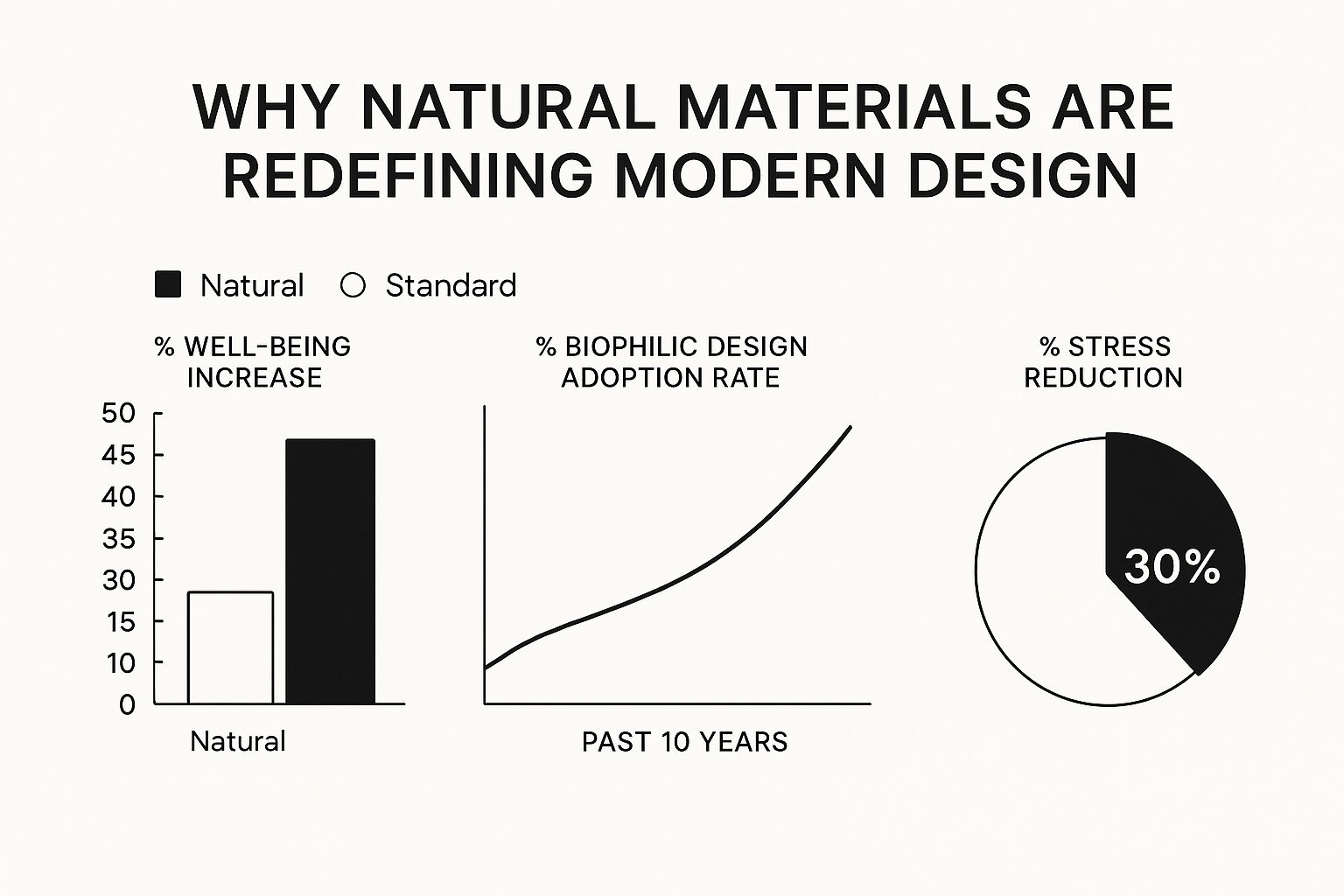 WHY NATURAL MATERIALS ARE REDEFINING MODERN DESIGN

Natural Standard

% WELL-BEING INCREASE

50
45
40
35
30
15
10
0

Natural

% BIOPHILIC DESIGN ADOPTION RATE

PAST 10 YEARS

% STRESS REDUCTION

30%